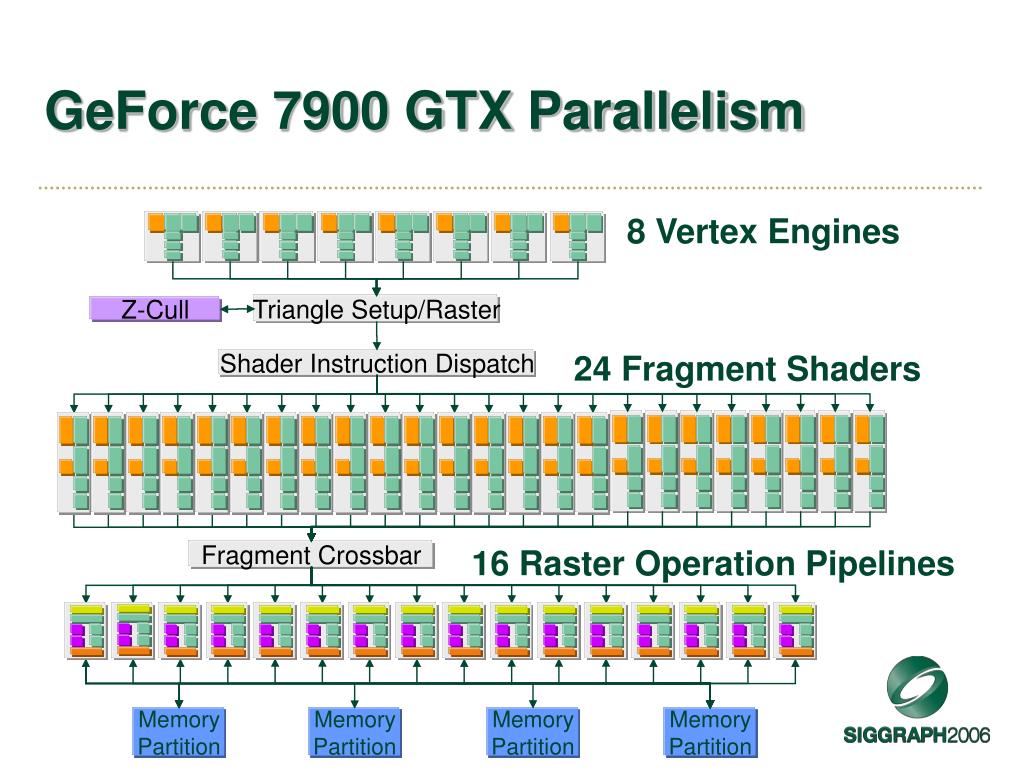 GeForce 7900 GTX Parallelism

8 Vertex Engines

Z-Cull

Triangle Setup/Raster

Shader Instruction Dispatch

24 Fragment Shaders

Fragment Crossbar

16 Raster Operation Pipelines

Memory Partition

Memory Partition

Memory Partition

Memory Partition

SIGGRAPH2006